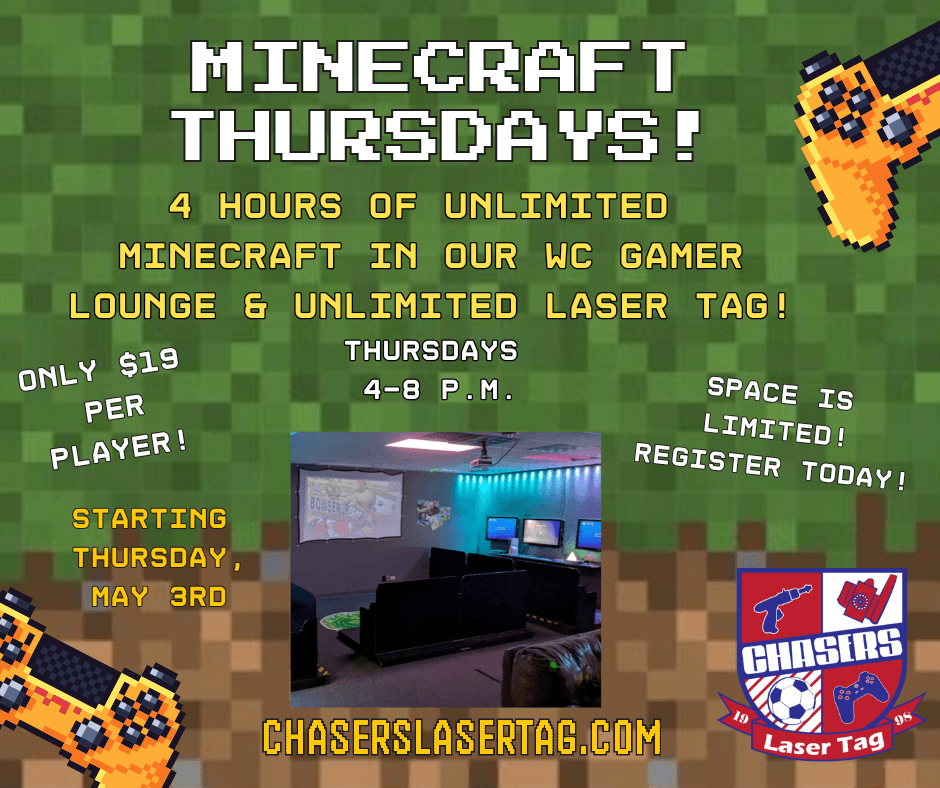 MINECRAFT THURSDAYS!

4 HOURS OF UNLIMITED MINECRAFT IN OUR WC GAMER LOUNGE & UNLIMITED LASER TAG!

ONLY $19 PER PLAYER!

THURSDAYS 4-8 P.M.

SPACE IS LIMITED! REGISTER TODAY!

STARTING THURSDAY, MAY 3RD

BOWSER

CHASERS

19 98

Laser Tag

CHASERSLASERTAG.COM